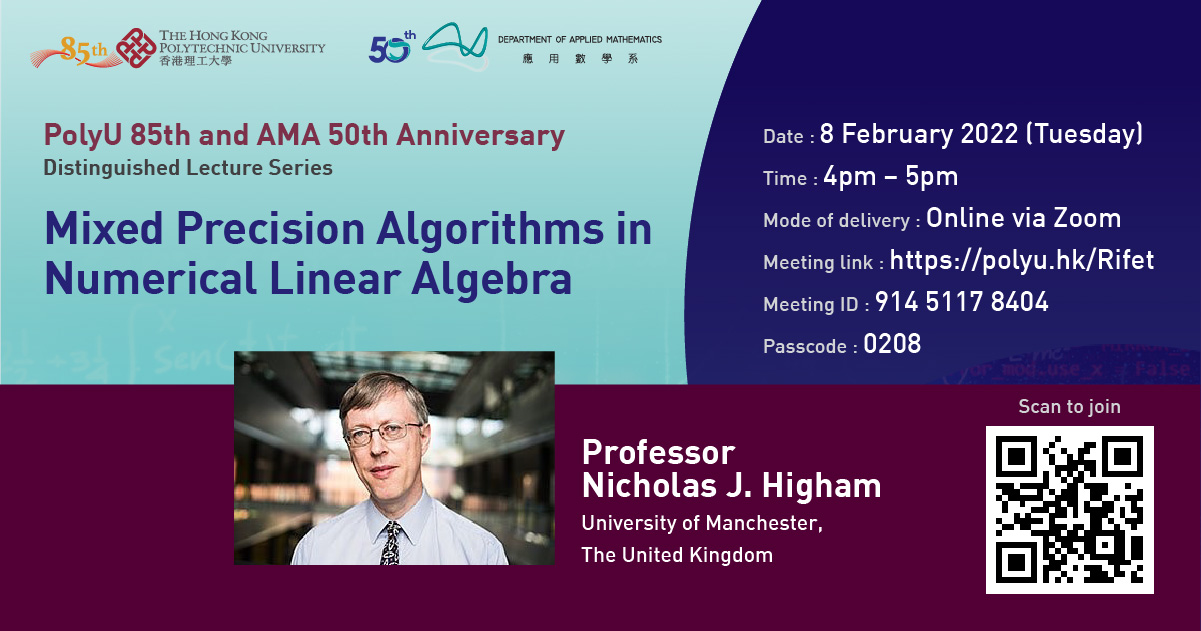 85th THE HONG KONG POLYTECHNIC UNIVERSITY
香港理工大學

50th DEPARTMENT OF APPLIED MATHEMATICS
應用數學系

PolyU 85th and AMA 50th Anniversary
Distinguished Lecture Series

Mixed Precision Algorithms in Numerical Linear Algebra

Date : 8 February 2022 (Tuesday)
Time : 4pm – 5pm
Mode of delivery : Online via Zoom
Meeting link : https://polyu.hk/Rifet
Meeting ID : 914 5117 8404
Passcode : 0208

Professor
Nicholas J. Higham
University of Manchester,
The United Kingdom

Scan to join